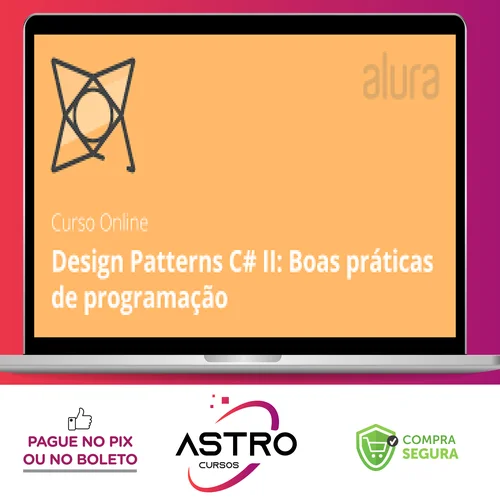 alura

Curso Online

Design Patterns C# II: Boas práticas de programação

PAGUE NO PIX OU NO BOLETO

ASTRO CURSOS

COMPRA SEGURA